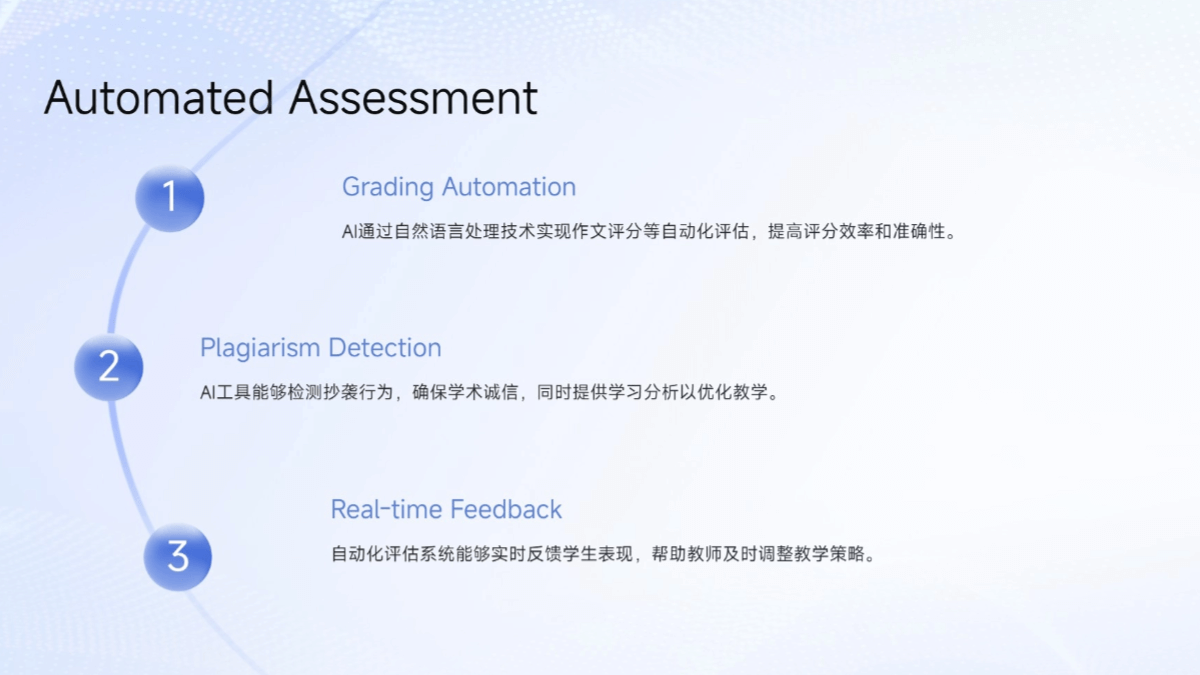 Automated Assessment

1

Grading Automation

AI通过自然语言处理技术实现作文评分等自动化评估，提高评分效率和准确性。

2

Plagiarism Detection

AI工具能够检测抄袭行为，确保学术诚信，同时提供学习分析以优化教学。

3

Real-time Feedback

自动化评估系统能够实时反馈学生表现，帮助教师及时调整教学策略。